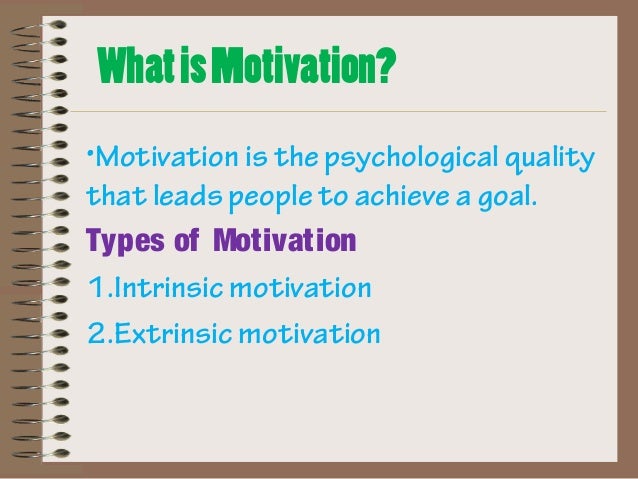 What is Motivation?

•Motivation is the psychological quality that leads people to achieve a goal.

Types of Motivation

1.Intrinsic motivation

2.Extrinsic motivation